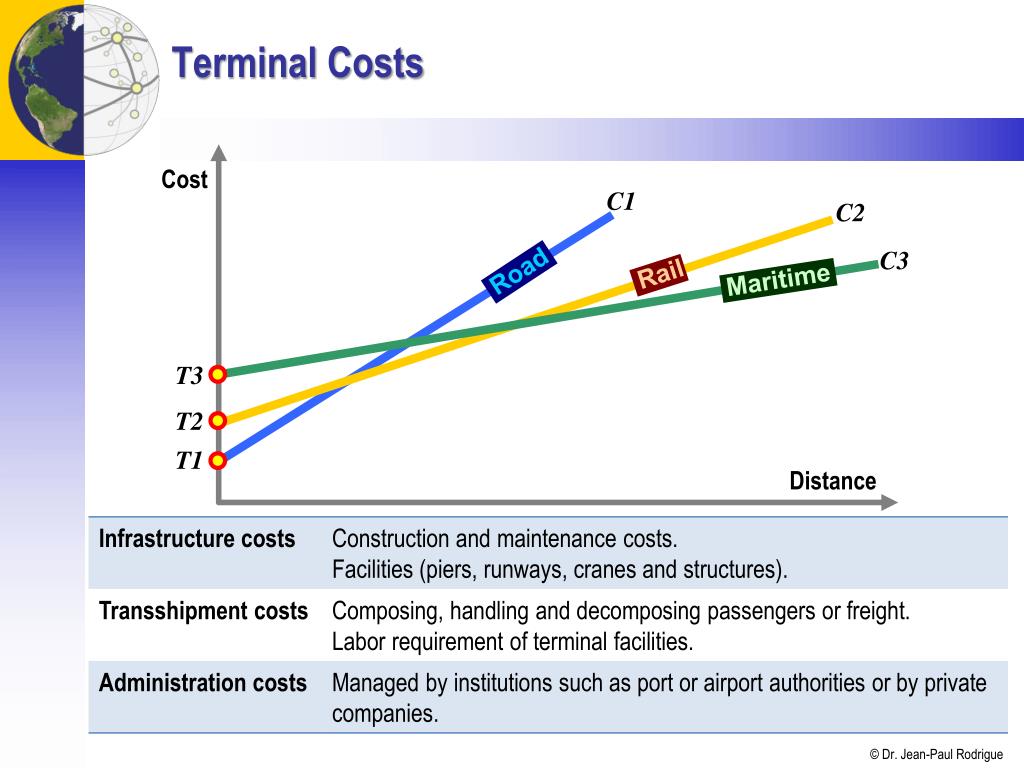 Terminal Costs

Cost

C1

C2

C3

Road

Rail

Maritime

T3

T2

T1

Distance

| Infrastructure costs | Construction and maintenance costs. Facilities (piers, runways, cranes and structures). |
|---|---|
| Transshipment costs | Composing, handling and decomposing passengers or freight. Labor requirement of terminal facilities. |
| Administration costs | Managed by institutions such as port or airport authorities or by private companies. |

© Dr. Jean-Paul Rodrigue